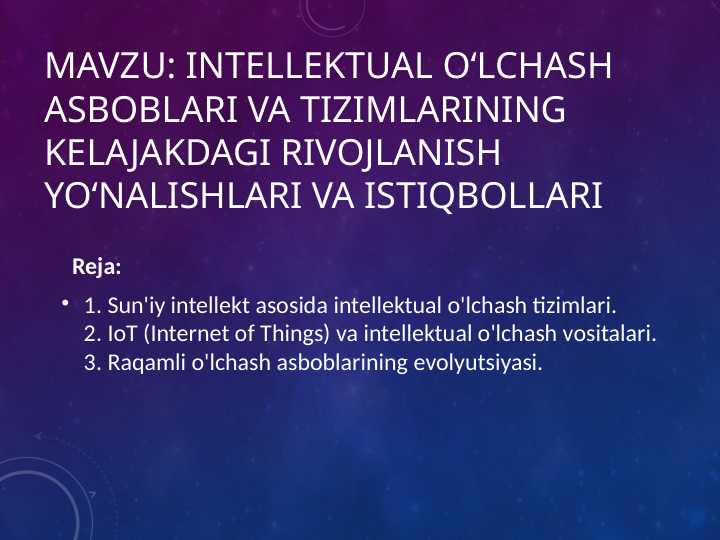 MAVZU: INTELLEKTUAL O‘LCHASH ASBOBLARI VA TIZIMLARINING KELAJAKDAGI RIVOJLANISH YO‘NALISHLARI VA ISTIQBOLLARI

Reja:

• 1. Sun'iy intellekt asosida intellektual o'lchash tizimlari.
2. IoT (Internet of Things) va intellektual o'lchash vositalari.
3. Raqamli o'lchash asboblarining evolyutsiyasi.